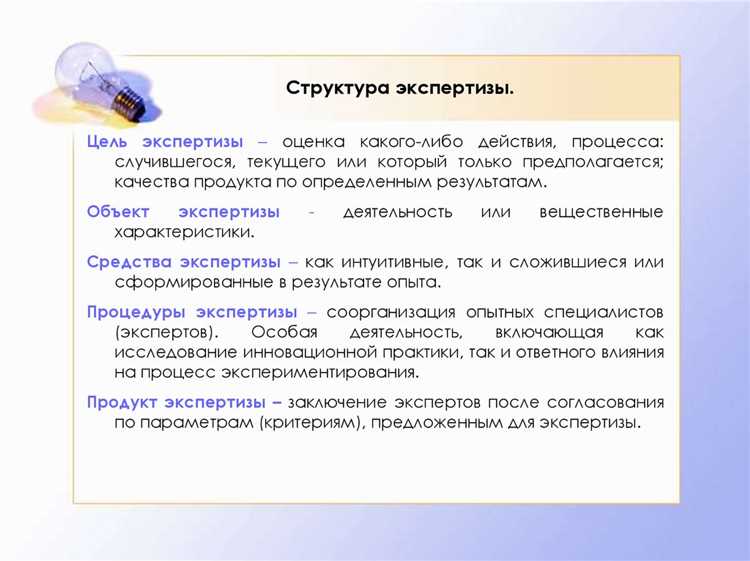 Структура экспертизы.

Цель экспертизы – оценка какого-либо действия, процесса: случившегося, текущего или который только предполагается; качества продукта по определенным результатам.

Объект экспертизы - деятельность или вещественные характеристики.

Средства экспертизы – как интуитивные, так и сложившиеся или сформированные в результате опыта.

Процедуры экспертизы – соорганизация опытных специалистов (экспертов). Особая деятельность, включающая как исследование инновационной практики, так и ответного влияния на процесс экспериментирования.

Продукт экспертизы – заключение экспертов после согласования по параметрам (критериям), предложенным для экспертизы.